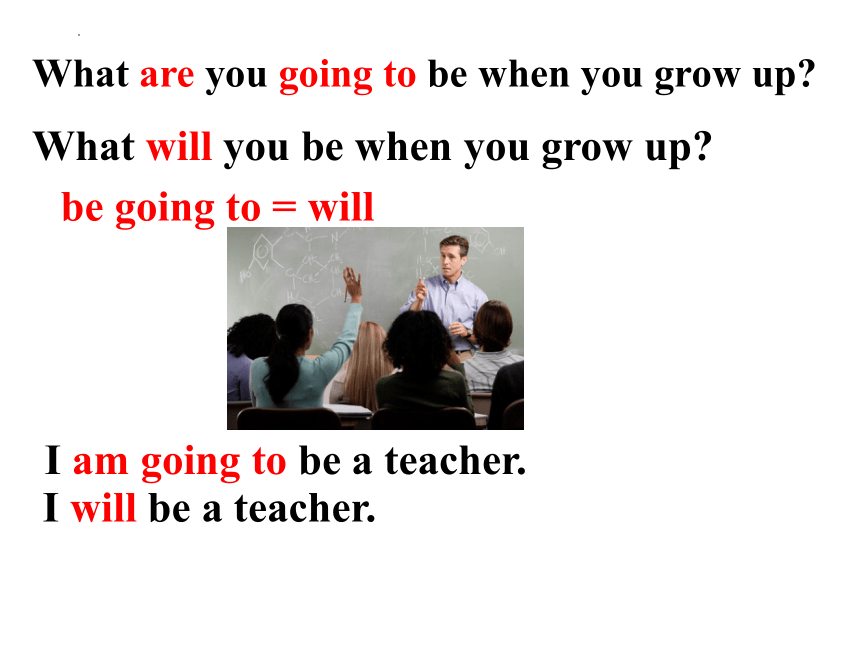 What are you going to be when you grow up?

What will you be when you grow up?

be going to = will

I am going to be a teacher.
I will be a teacher.